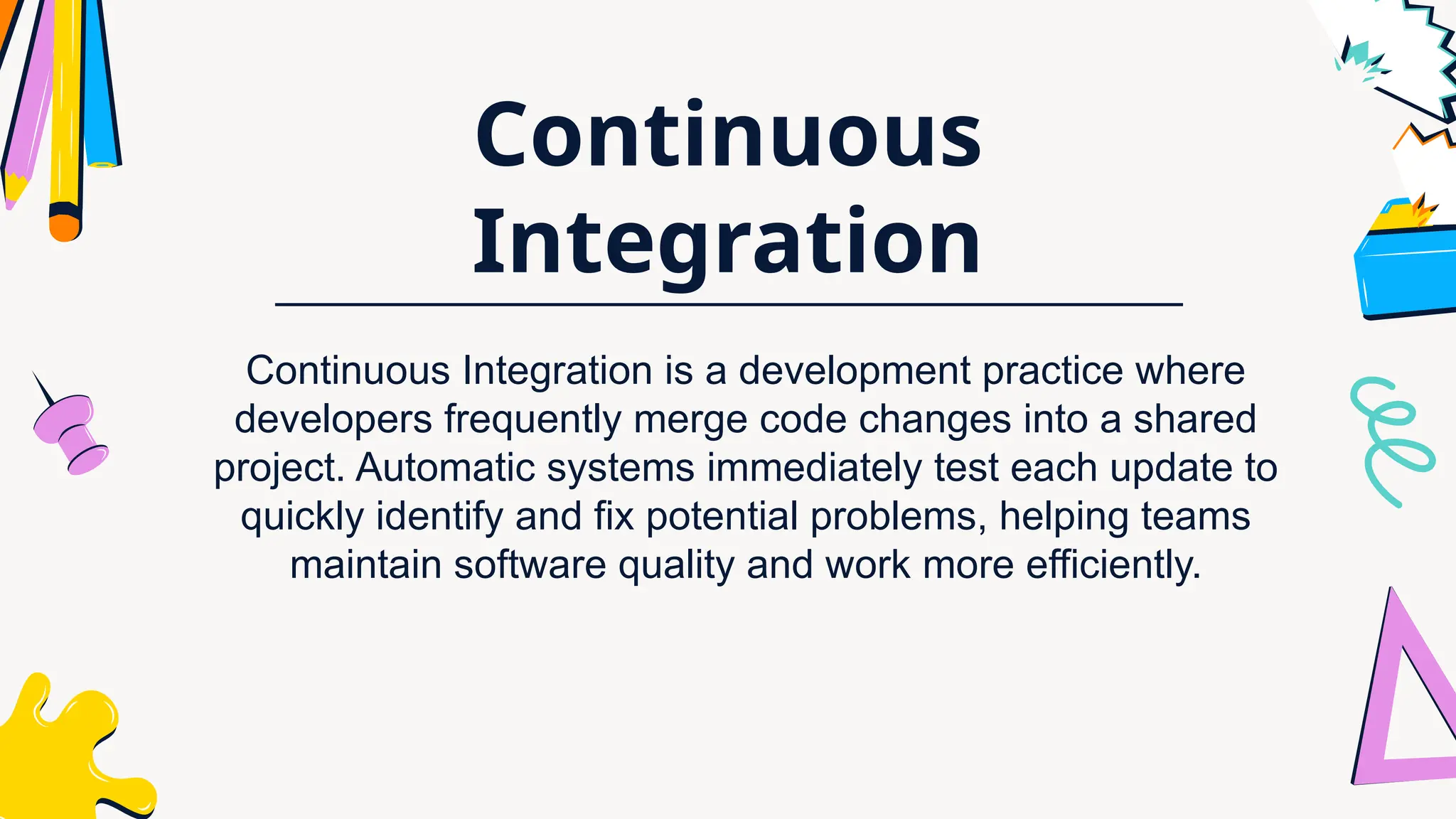 Continuous Integration

Continuous Integration is a development practice where developers frequently merge code changes into a shared project. Automatic systems immediately test each update to quickly identify and fix potential problems, helping teams maintain software quality and work more efficiently.